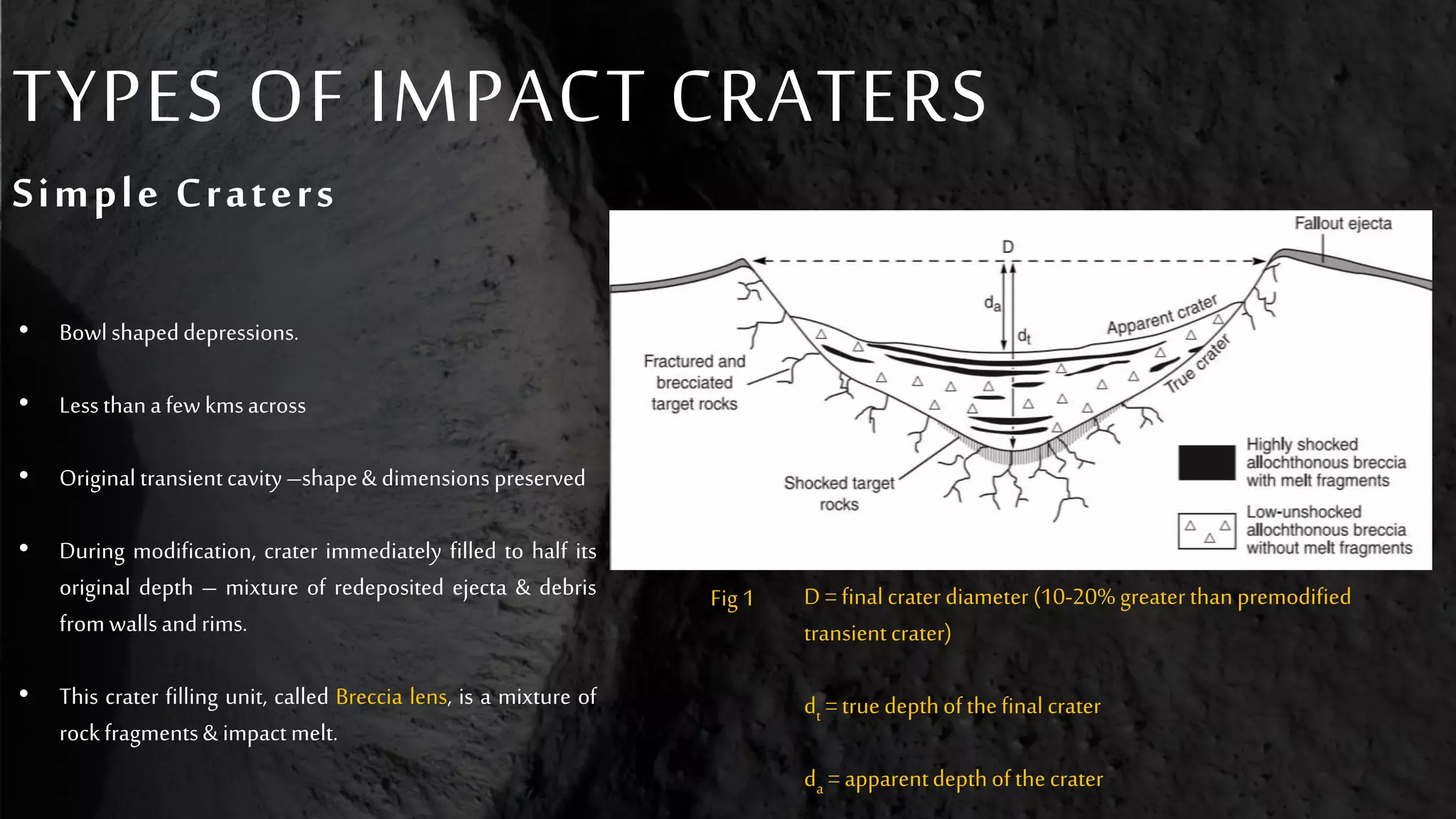 TYPES OF IMPACT CRATERS

Simple Craters

• Bowl shaped depressions.

• Less than a few kms across

• Original transient cavity –shape & dimensions preserved

• During modification, crater immediately filled to half its original depth – mixture of redeposited ejecta & debris from walls and rims.

• This crater filling unit, called Breccia lens, is a mixture of rock fragments & impact melt.

Fallout ejecta

D

$d_a$

$d_t$

Apparent crater

True crater

Fractured and brecciated target rocks

Shocked target rocks

Highly shocked allochthonous breccia with melt fragments

Low-unshocked allochthonous breccia without melt fragments

Fig 1

D = final crater diameter (10-20% greater than premodified transient crater)

$d_t$ = true depth of the final crater

$d_a$ = apparent depth of the crater